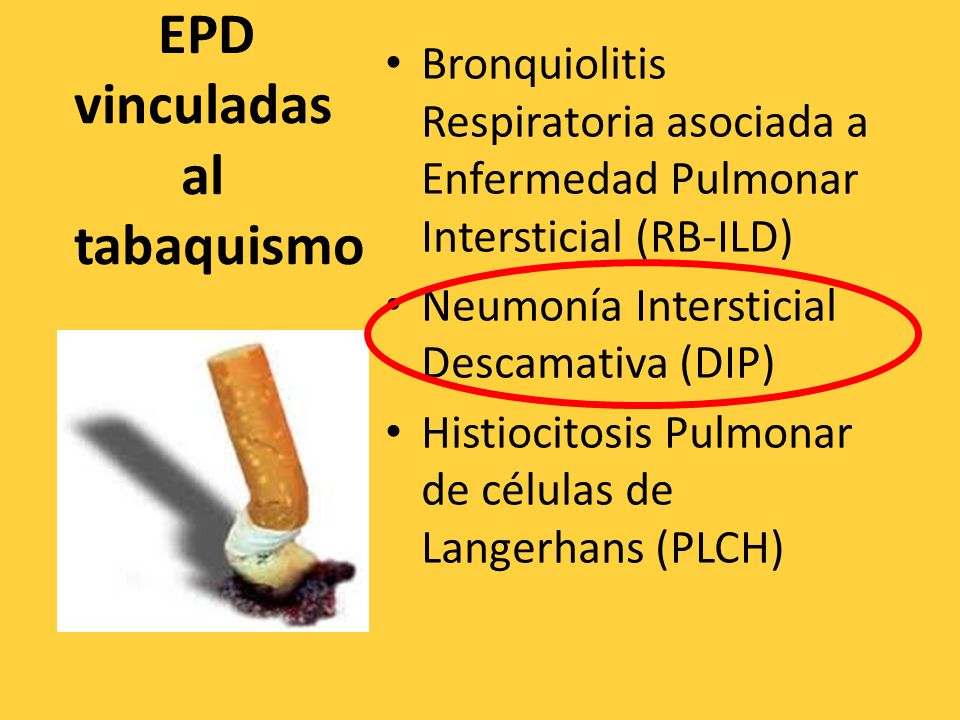 EPD vinculadas al tabaquismo

• Bronquiolitis Respiratoria asociada a Enfermedad Pulmonar Intersticial (RB-ILD)
• Neumonía Intersticial Descamativa (DIP)
• Histiocitosis Pulmonar de células de Langerhans (PLCH)